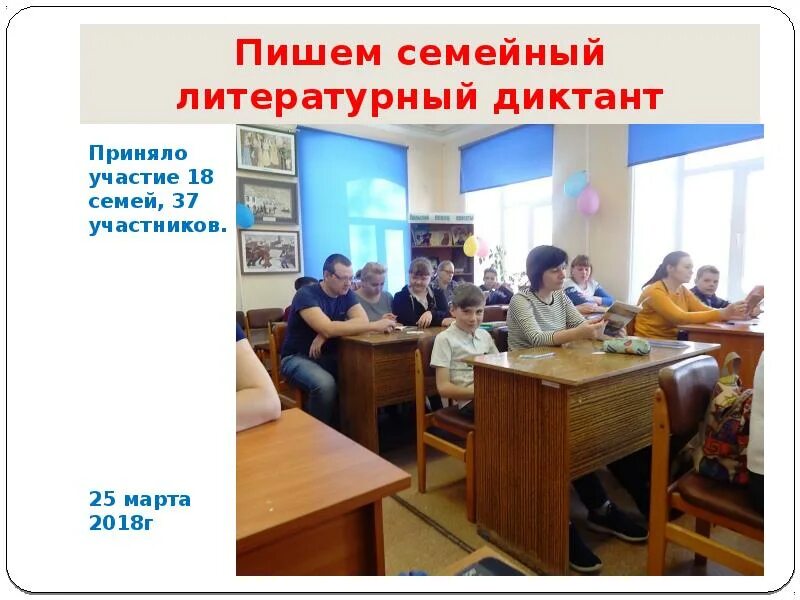 Пишем семейный литературный диктант

Приняло участие 18 семей, 37 участников.

25 марта 2018г